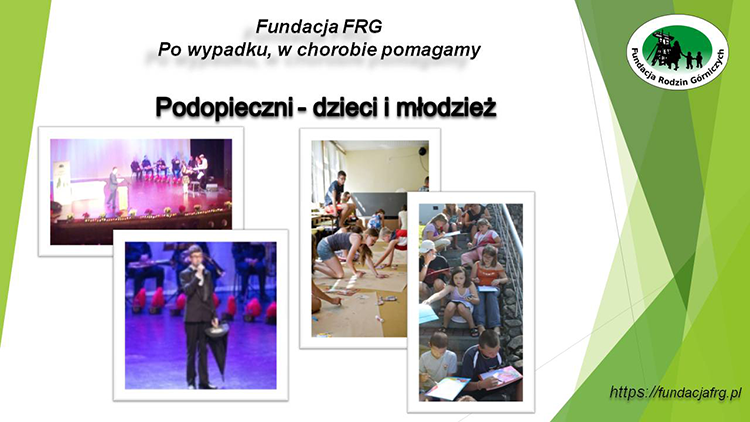 Fundacja FRG
Po wypadku, w chorobie pomagamy

Fundacja Rodzin Górniczych

Podopieczni - dzieci i młodzież

https://fundacjafrg.pl